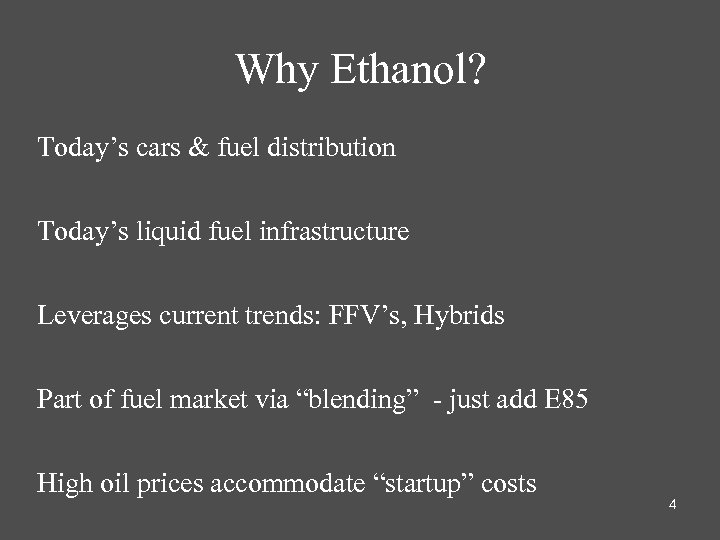 Why Ethanol?

Today’s cars & fuel distribution

Today’s liquid fuel infrastructure

Leverages current trends: FFV’s, Hybrids

Part of fuel market via “blending” - just add E85

High oil prices accommodate “startup” costs

4